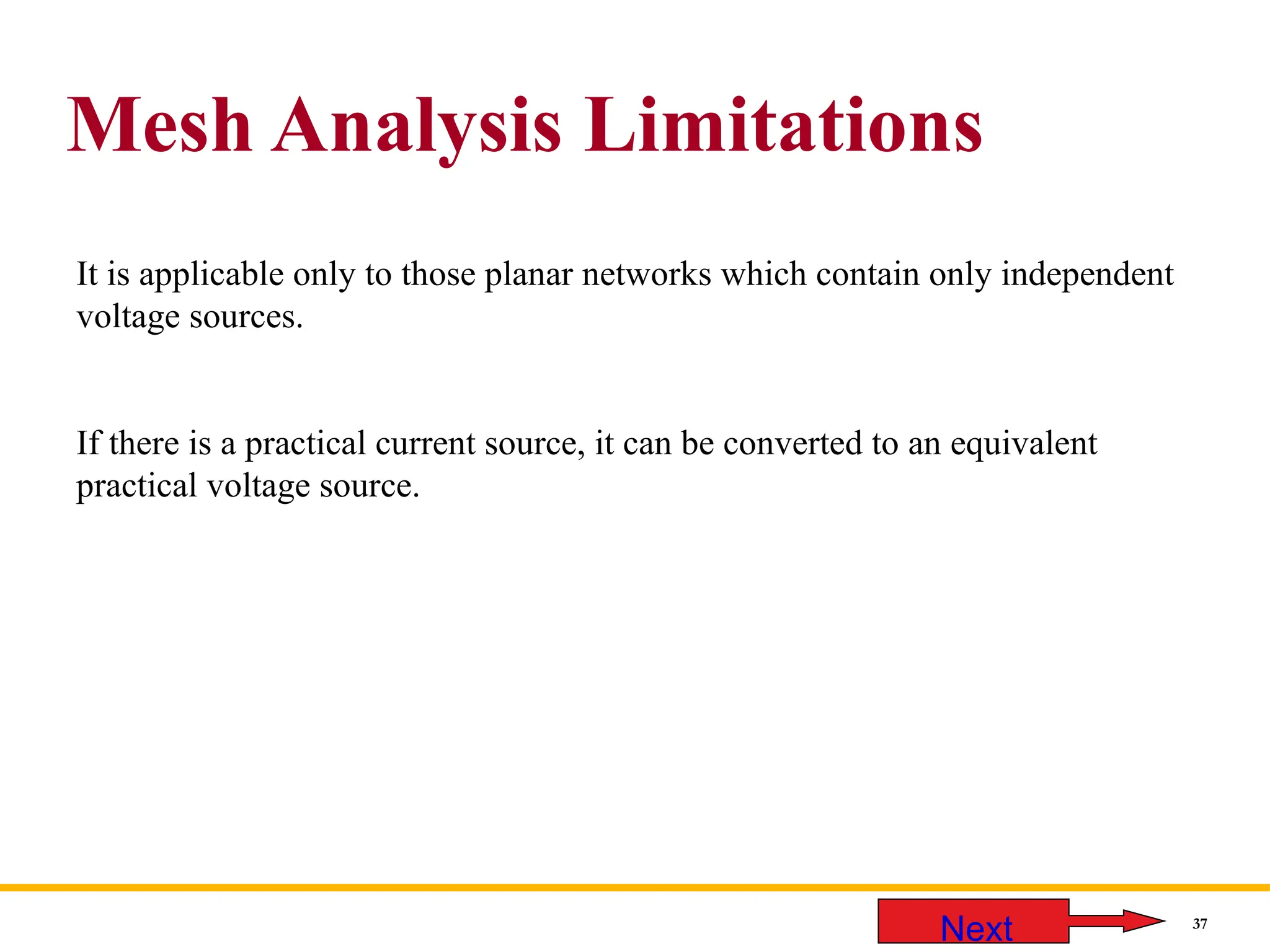 Mesh Analysis Limitations

It is applicable only to those planar networks which contain only independent voltage sources.

If there is a practical current source, it can be converted to an equivalent practical voltage source.

Next

37